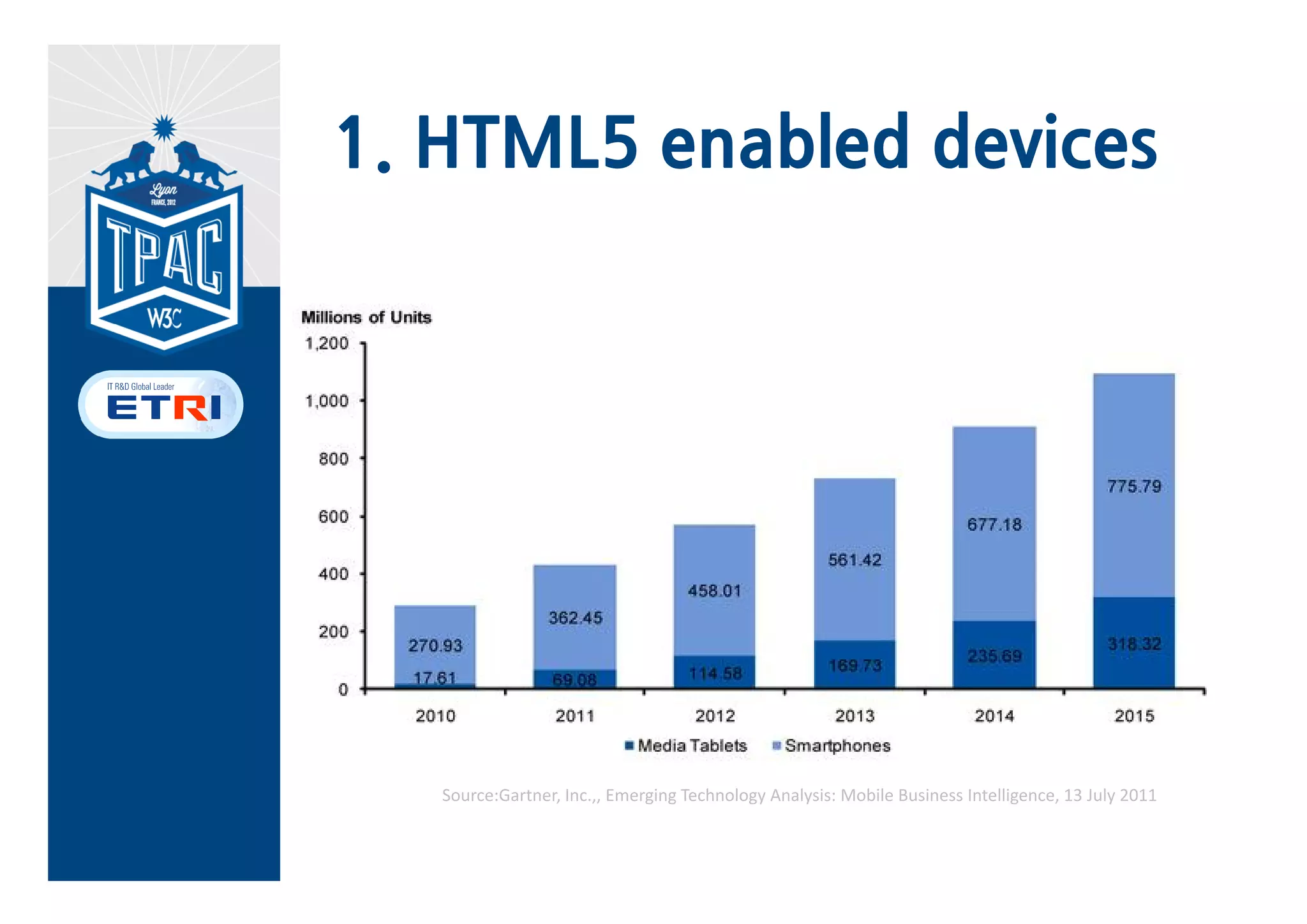 Lyon
FRANCE, 2012
TPAC
W3C

IT R&D Global Leader
ETRI

1. HTML5 enabled devices

Millions of Units

1,200
1,000
800
600
400
200
0

270.93
17.61
362.45
69.08
458.01
114.58
561.42
169.73
677.18
235.69
775.79
318.32

2010
2011
2012
2013
2014
2015

Media Tablets
Smartphones

Source:Gartner, Inc.,, Emerging Technology Analysis: Mobile Business Intelligence, 13 July 2011